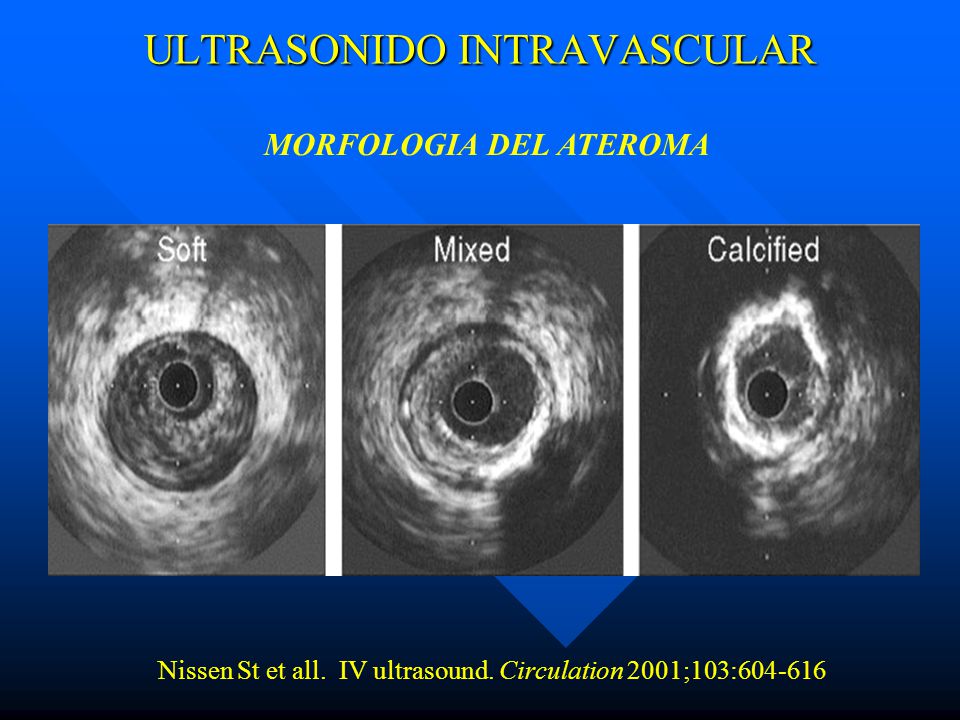 ULTRASONIDO INTRAVASCULAR

MORFOLOGIA DEL ATEROMA

Soft

Mixed

Calcified

Nissen St et all. IV ultrasound. Circulation 2001;103:604-616